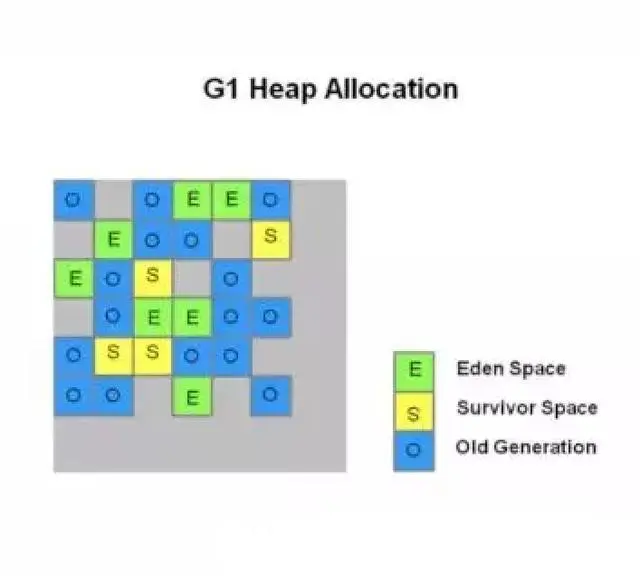 G1 Heap Allocation

O O E E O
E O O S
E O S O
O E E O O
O S S O O
O O E O

E Eden Space
S Survivor Space
O Old Generation